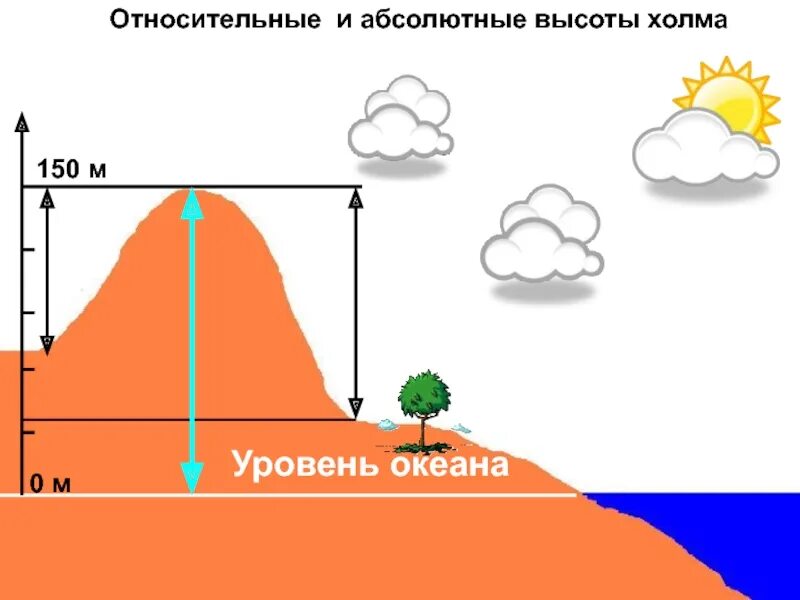 Относительные и абсолютные высоты холма

150 м

Уровень океана

0 м